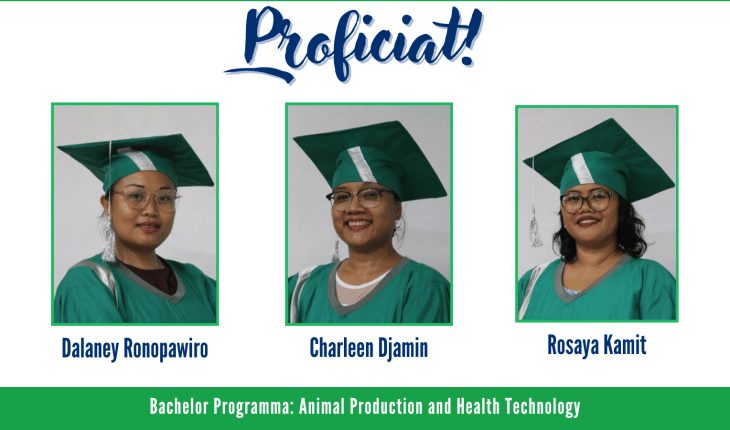 Proficiat!

Dalaney Ronopawiro

Charleen Djamin

Rosaya Kamit

Bachelor Programma: Animal Production and Health Technology